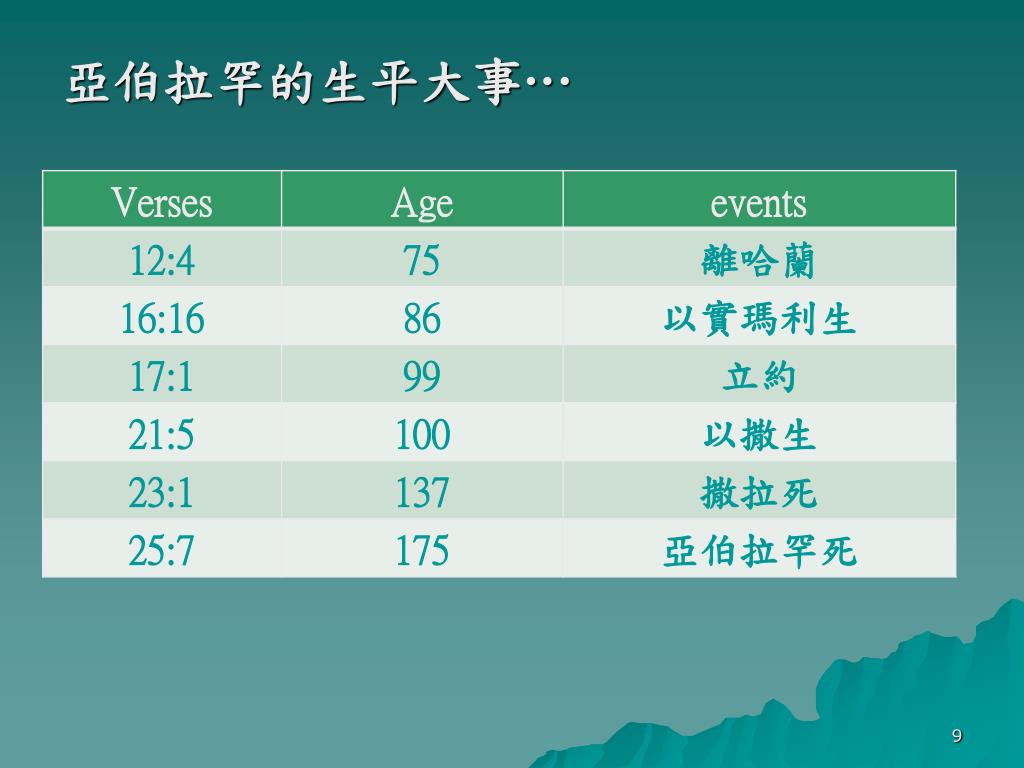 亞伯拉罕的生平大事…

| Verses | Age | events |
|---|---|---|
| 12:4 | 75 | 離哈蘭 |
| 16:16 | 86 | 以實瑪利生 |
| 17:1 | 99 | 立約 |
| 21:5 | 100 | 以撒生 |
| 23:1 | 137 | 撒拉死 |
| 25:7 | 175 | 亞伯拉罕死 |

9